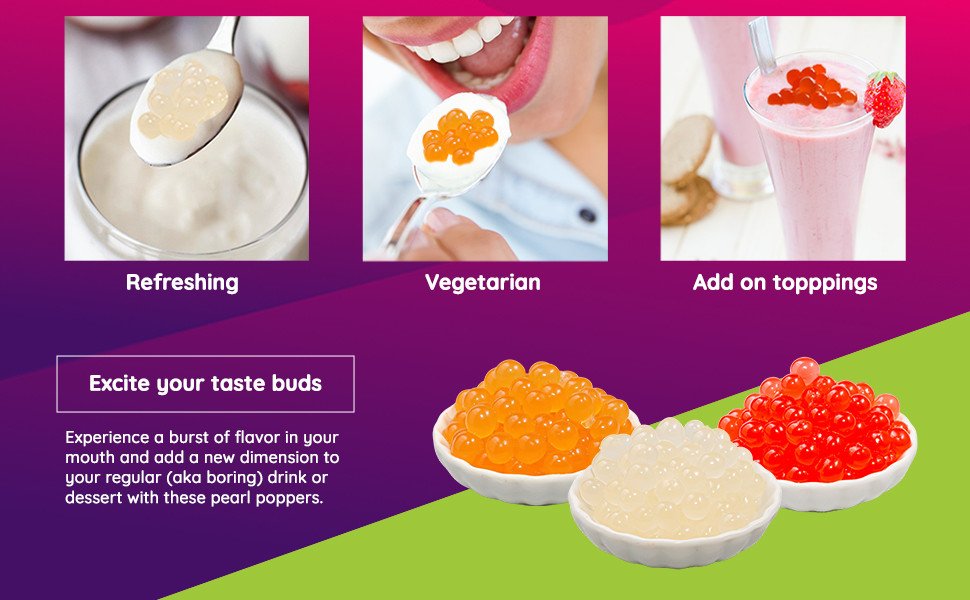 Refreshing

Vegetarian

Add on topppings

Excite your taste buds

Experience a burst of flavor in your mouth and add a new dimension to your regular (aka boring) drink or dessert with these pearl poppers.